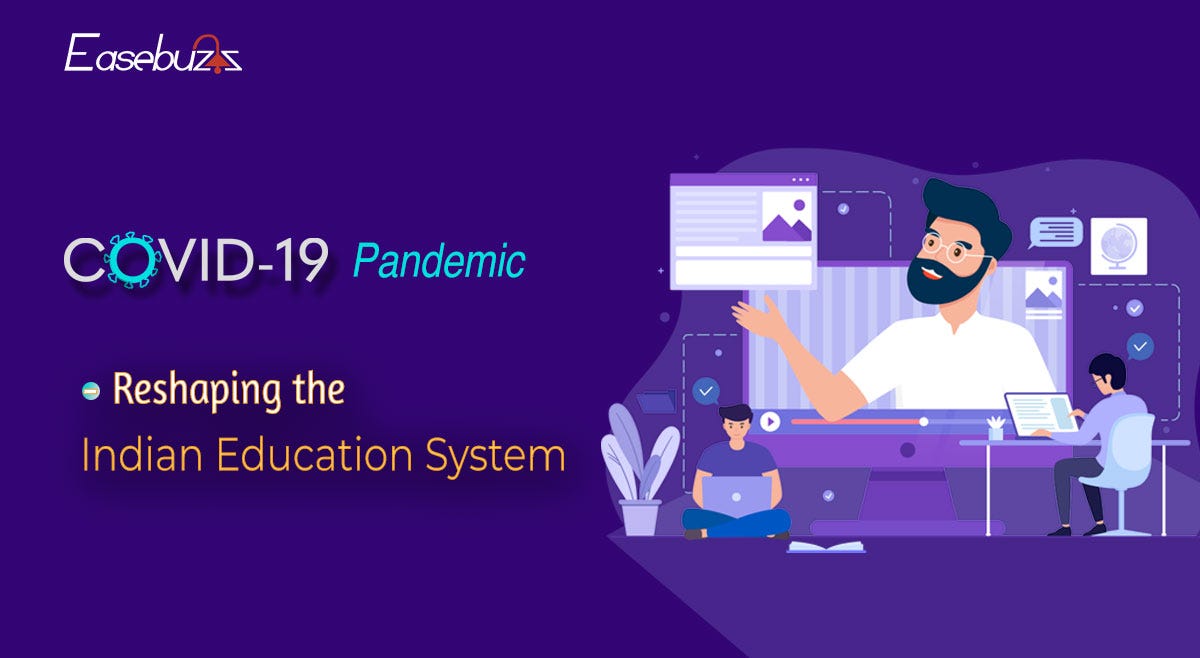 Easebuzz

COVID-19 Pandemic

Reshaping the Indian Education System